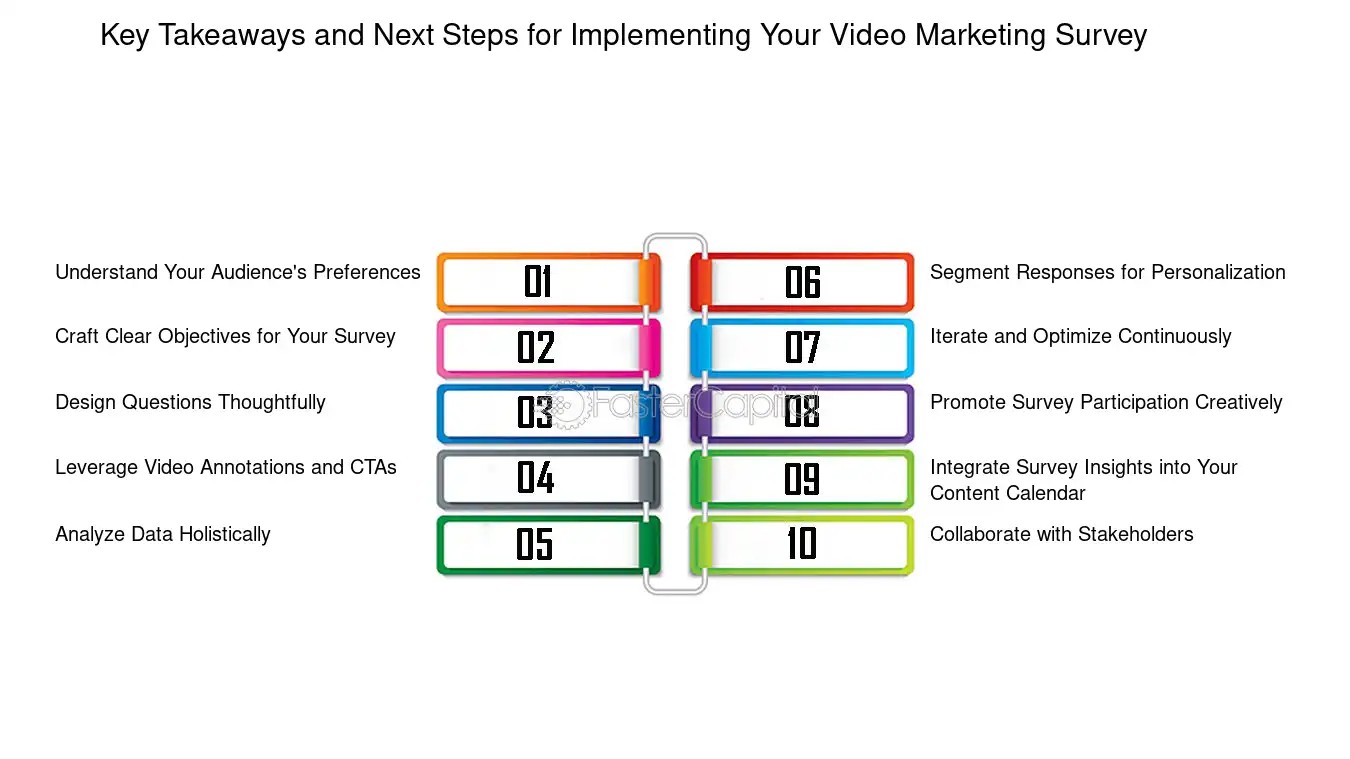 Key Takeaways and Next Steps for Implementing Your Video Marketing Survey

Understand Your Audience's Preferences
01

Craft Clear Objectives for Your Survey
02

Design Questions Thoughtfully
03

Leverage Video Annotations and CTAs
04

Analyze Data Holistically
05

06
Segment Responses for Personalization

07
Iterate and Optimize Continuously

08
Promote Survey Participation Creatively

09
Integrate Survey Insights into Your Content Calendar

10
Collaborate with Stakeholders

FasterCapital